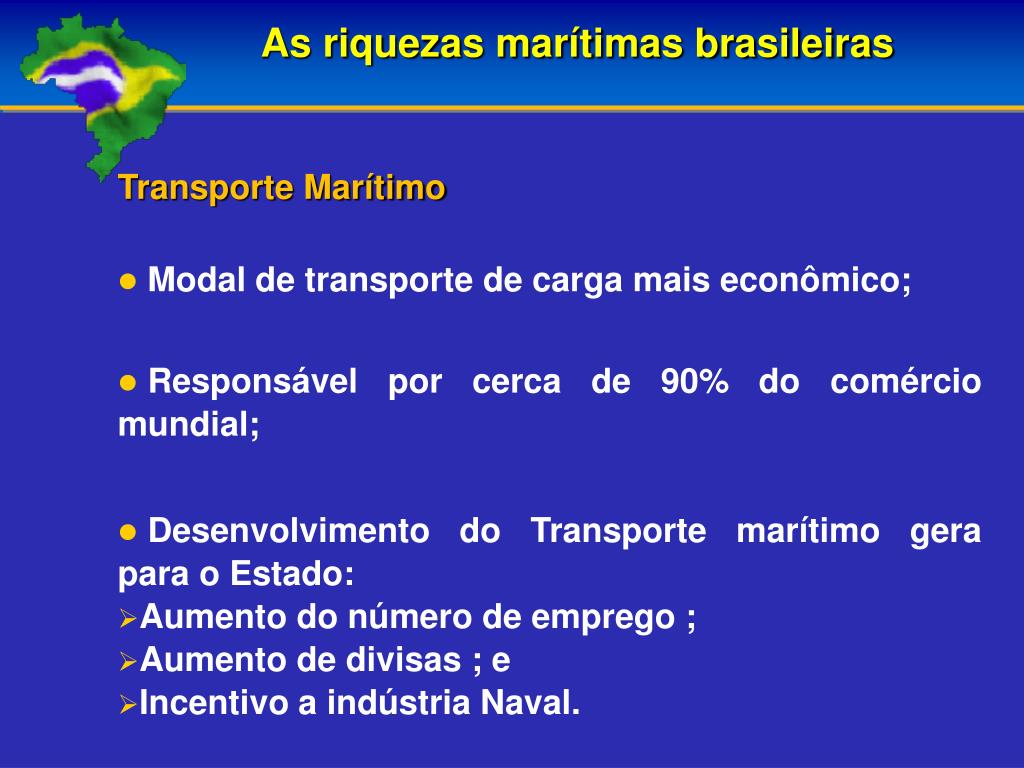 As riquezas marítimas brasileiras

Transporte Marítimo

● Modal de transporte de carga mais econômico;

● Responsável por cerca de 90% do comércio mundial;

● Desenvolvimento do Transporte marítimo gera para o Estado:
➢Aumento do número de emprego ;
➢Aumento de divisas ; e
➢Incentivo a indústria Naval.